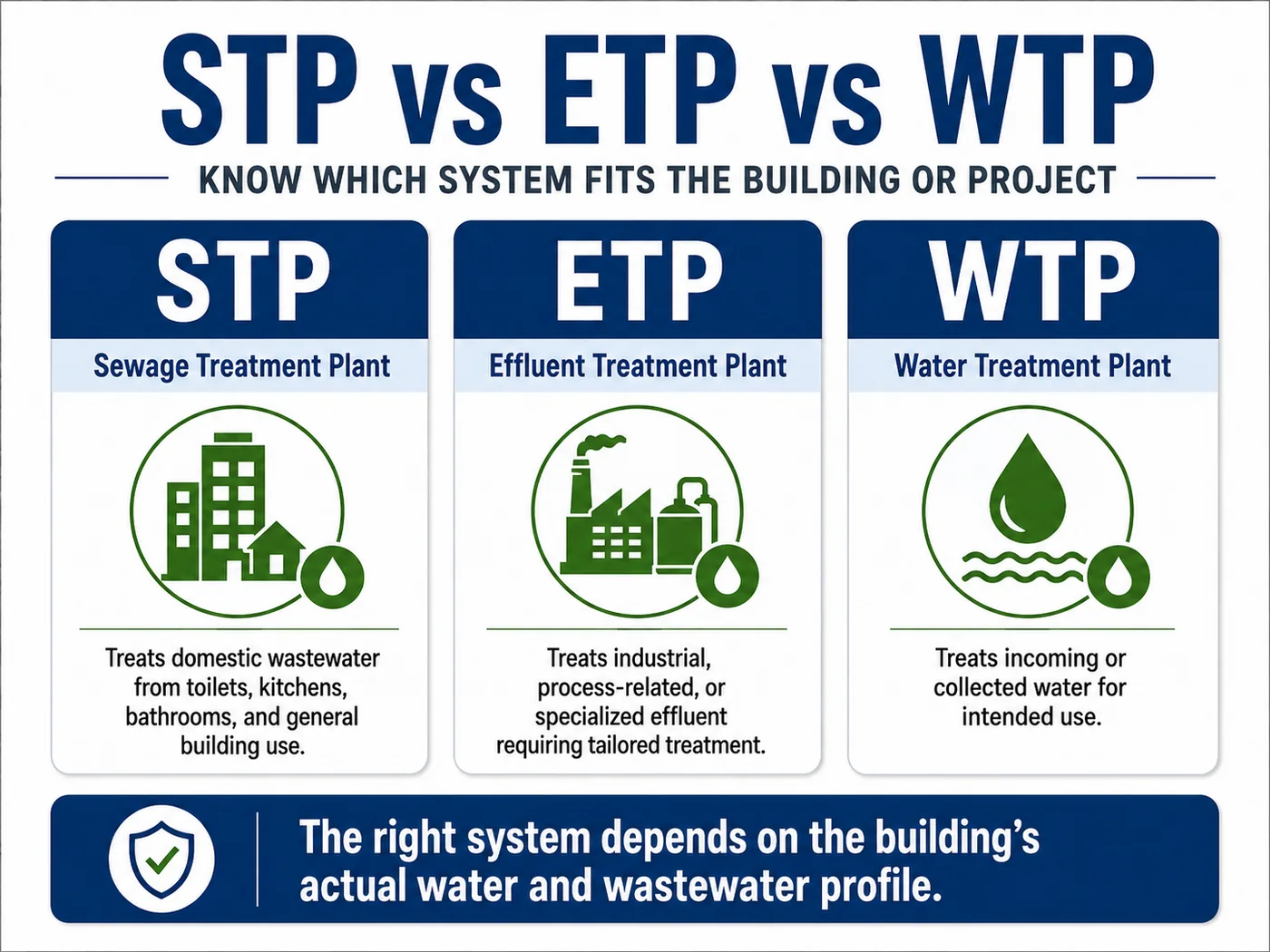 STP vs ETP vs WTP

KNOW WHICH SYSTEM FITS THE BUILDING OR PROJECT

STP

Sewage Treatment Plant

Treats domestic wastewater from toilets, kitchens, bathrooms, and general building use.

ETP

Effluent Treatment Plant

Treats industrial, process-related, or specialized effluent requiring tailored treatment.

WTP

Water Treatment Plant

Treats incoming or collected water for intended use.

The right system depends on the building's actual water and wastewater profile.